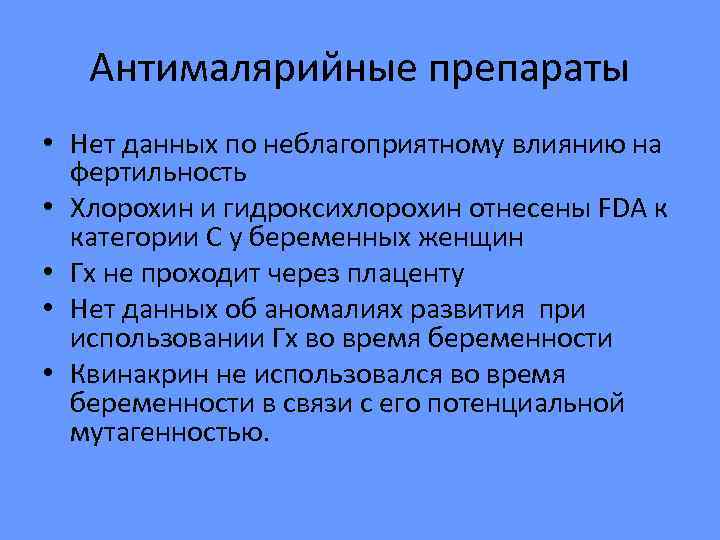 Антималярийные препараты

• Нет данных по неблагоприятному влиянию на фертильность

• Хлорохин и гидроксихлорохин отнесены FDA к категории С у беременных женщин

• Гх не проходит через плаценту

• Нет данных об аномалиях развития при использовании Гх во время беременности

• Квинакрин не использовался во время беременности в связи с его потенциальной мутагенностью.